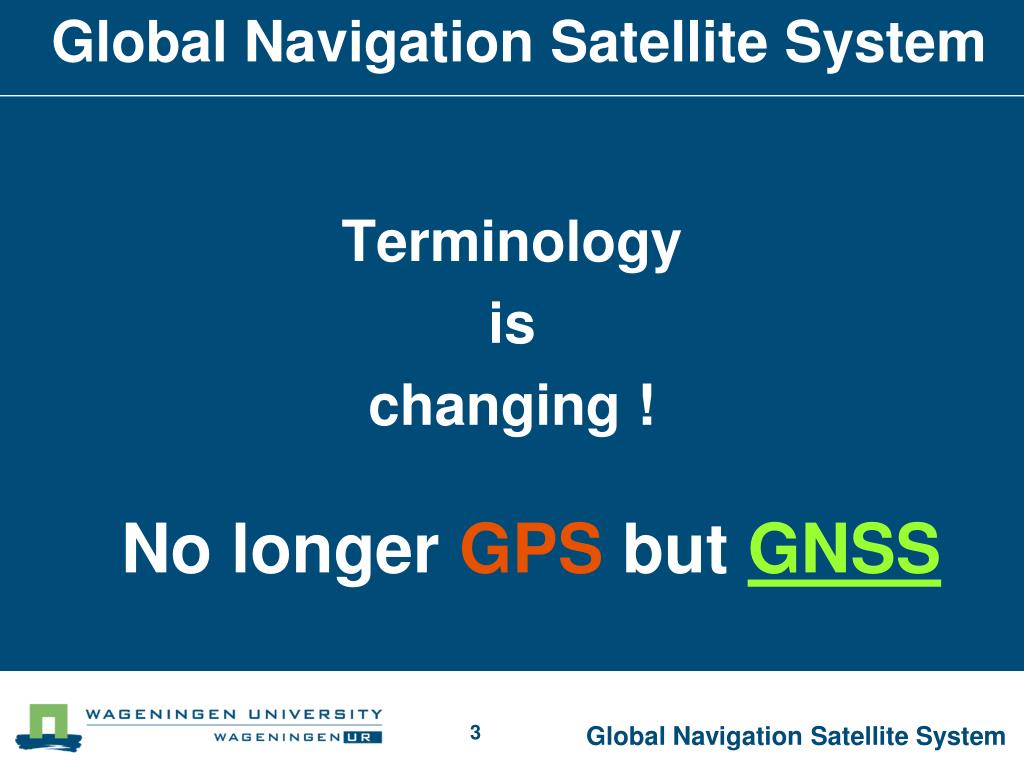 Global Navigation Satellite System

Terminology
is
changing !

No longer GPS but GNSS

WAGENINGEN UNIVERSITY
WAGENINGEN UR

3

Global Navigation Satellite System